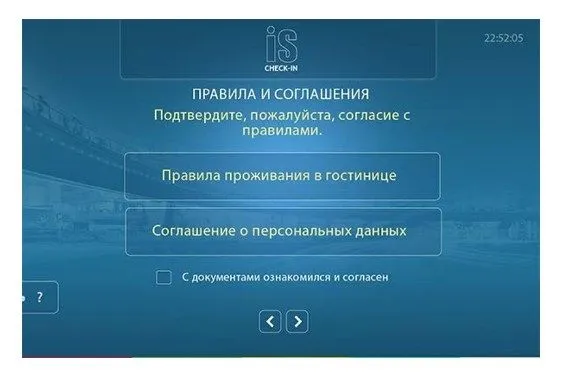 iS
CHECK-IN

22:52:05

ПРАВИЛА И СОГЛАШЕНИЯ

Подтвердите, пожалуйста, согласие с правилами.

Правила проживания в гостинице

Соглашение о персональных данных

С документами ознакомился и согласен

?

<
>